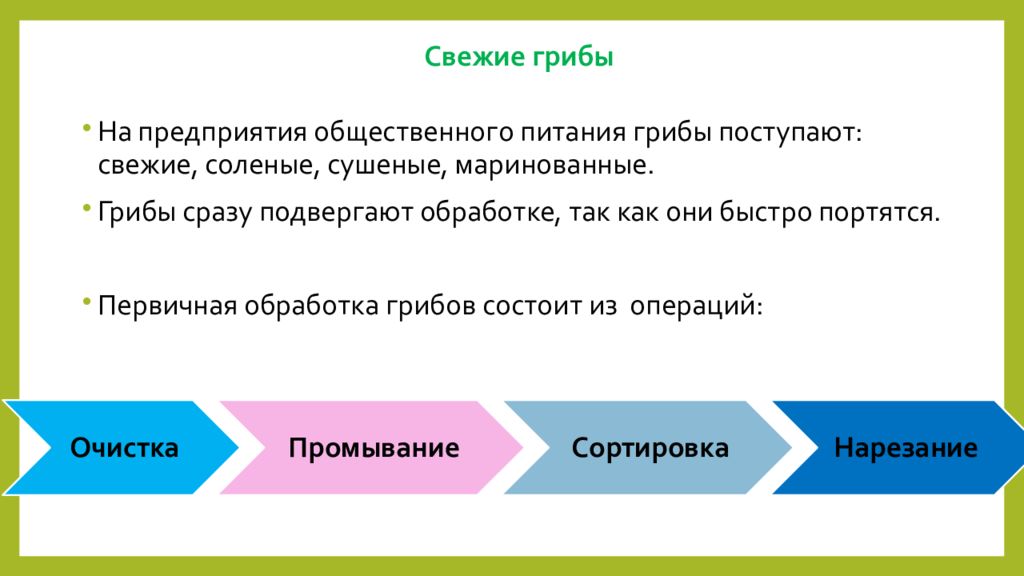 Свежие грибы

• На предприятия общественного питания грибы поступают: свежие, соленые, сушеные, маринованные.

• Грибы сразу подвергают обработке, так как они быстро портятся.

• Первичная обработка грибов состоит из операций:

Очистка

Промывание

Сортировка

Нарезание